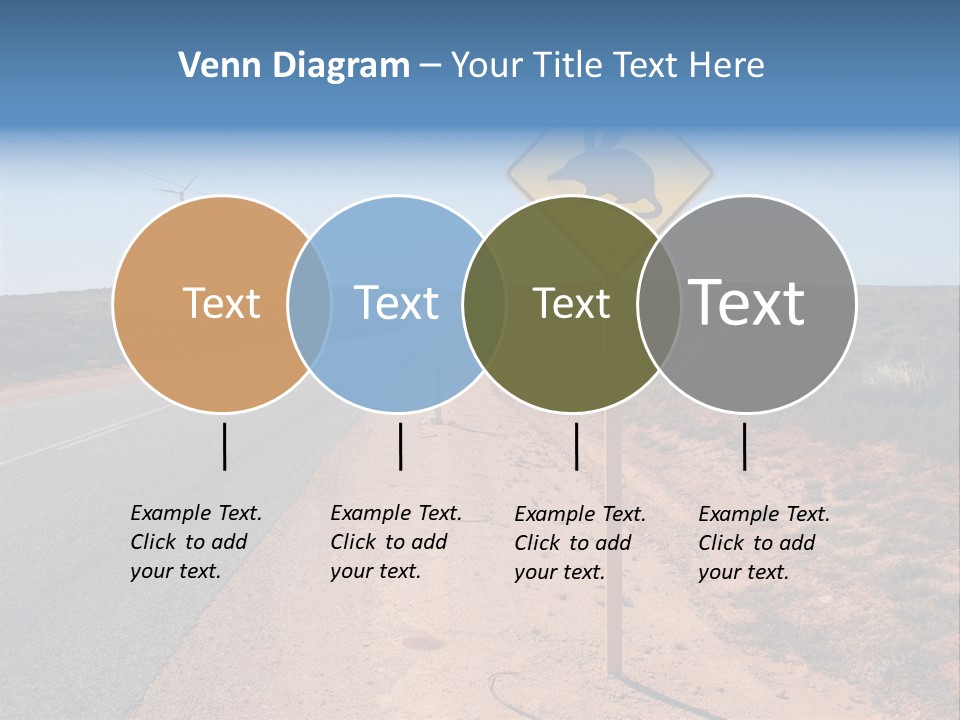 Venn Diagram – Your Title Text Here

Text

Text

Text

Text

Example Text. Click to add your text.

Example Text. Click to add your text.

Example Text. Click to add your text.

Example Text. Click to add your text.